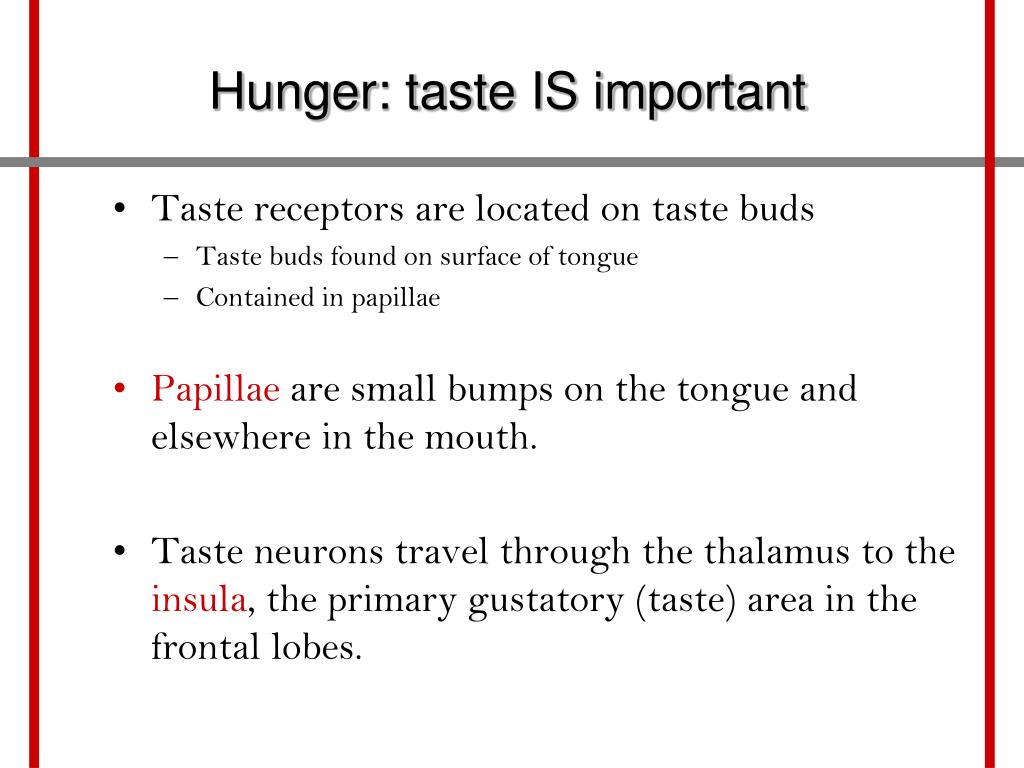 Hunger: taste IS important

• Taste receptors are located on taste buds
– Taste buds found on surface of tongue
– Contained in papillae

• Papillae are small bumps on the tongue and elsewhere in the mouth.

• Taste neurons travel through the thalamus to the insula, the primary gustatory (taste) area in the frontal lobes.